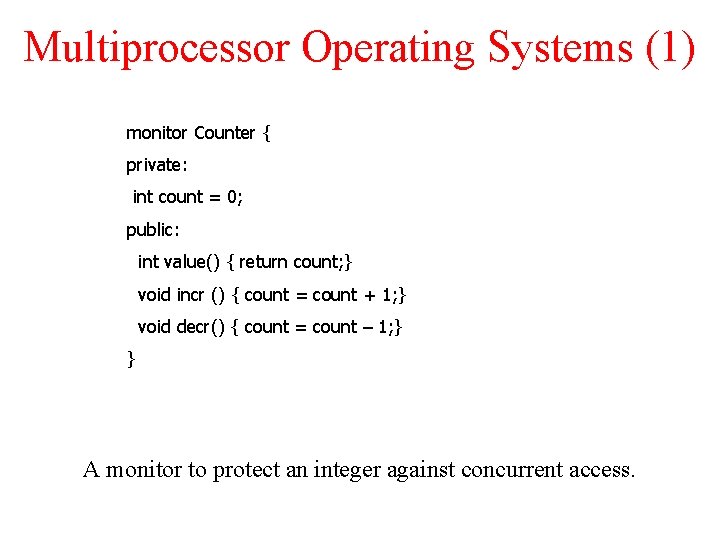 Multiprocessor Operating Systems (1)

monitor Counter {
private:
 int count = 0;
public:
  int value() { return count;}
  void incr () { count = count + 1;}
  void decr() { count = count – 1;}
}

A monitor to protect an integer against concurrent access.